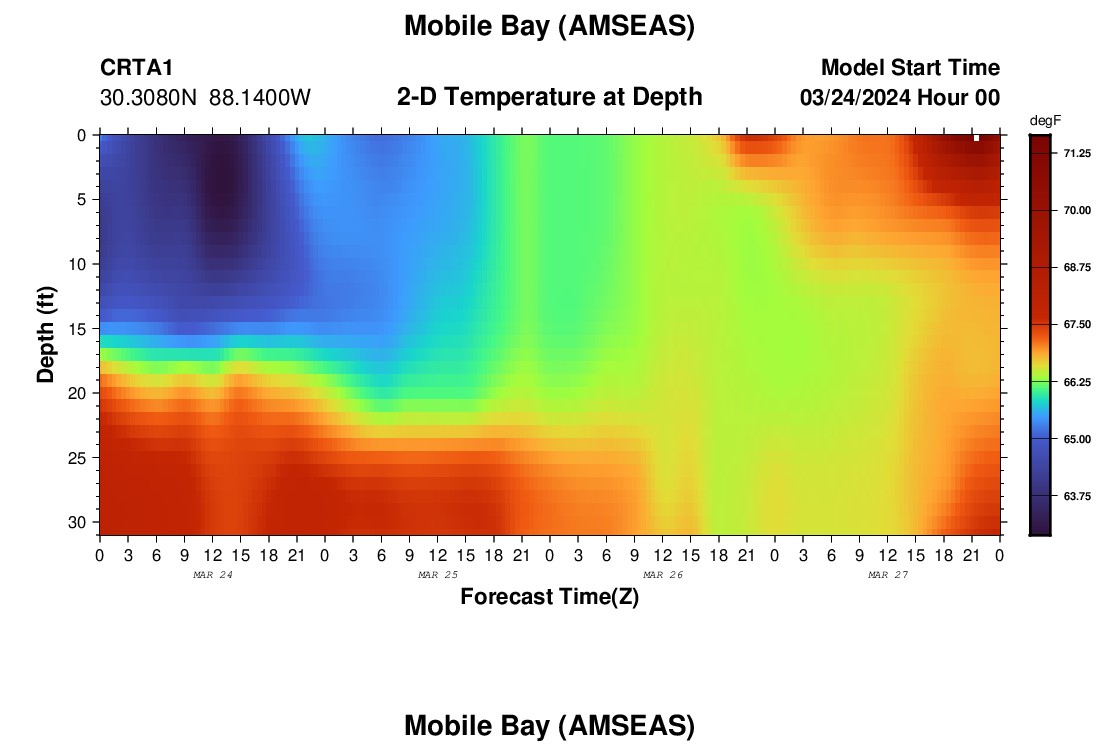 Mobile Bay (AMSEAS)

CRTA1
30.3080N 88.1400W

2-D Temperature at Depth

Model Start Time
03/24/2024 Hour 00

degF
71.25
70.00
68.75
67.50
66.25
65.00
63.75

Depth (ft)
0
5
10
15
20
25
30

0 3 6 9 12 15 18 21 0 3 6 9 12 15 18 21 0 3 6 9 12 15 18 21 0 3 6 9 12 15 18 21 0
MAR 24
MAR 25
MAR 26
MAR 27
Forecast Time(Z)

Mobile Bay (AMSEAS)